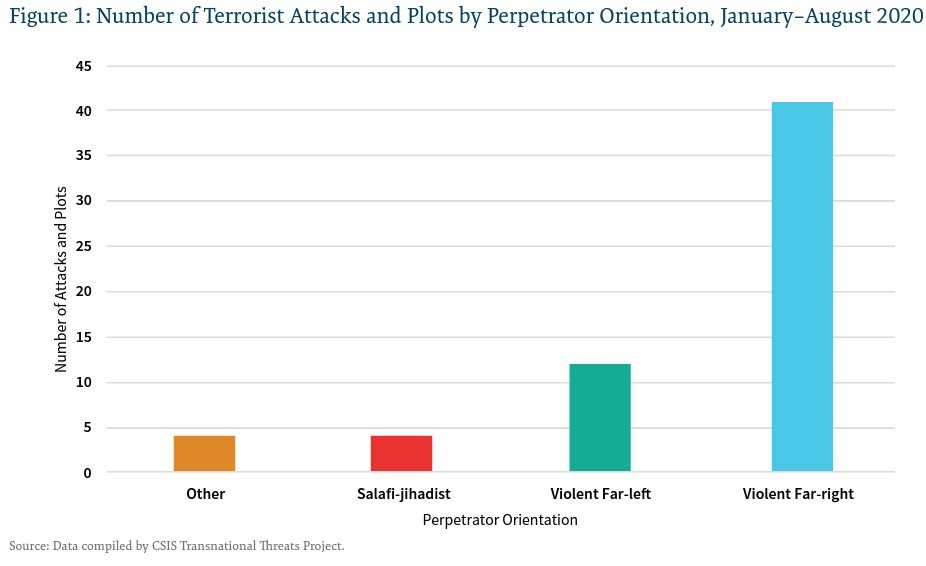 Figure 1: Number of Terrorist Attacks and Plots by Perpetrator Orientation, January–August 2020

Number of Attacks and Plots

45
40
35
30
25
20
15
10
5
0

Other
Salafi-jihadist
Violent Far-left
Violent Far-right

Perpetrator Orientation

Source: Data compiled by CSIS Transnational Threats Project.